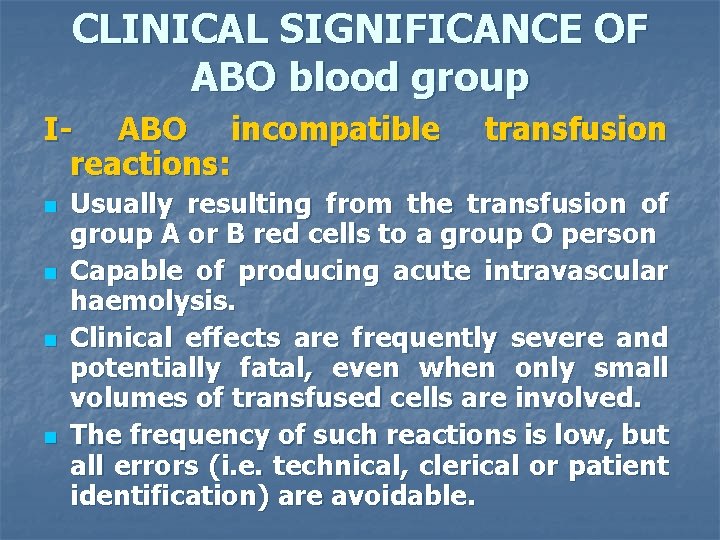 CLINICAL SIGNIFICANCE OF ABO blood group

I- ABO incompatible transfusion reactions:

- Usually resulting from the transfusion of group A or B red cells to a group O person
- Capable of producing acute intravascular haemolysis.
- Clinical effects are frequently severe and potentially fatal, even when only small volumes of transfused cells are involved.
- The frequency of such reactions is low, but all errors (i.e. technical, clerical or patient identification) are avoidable.